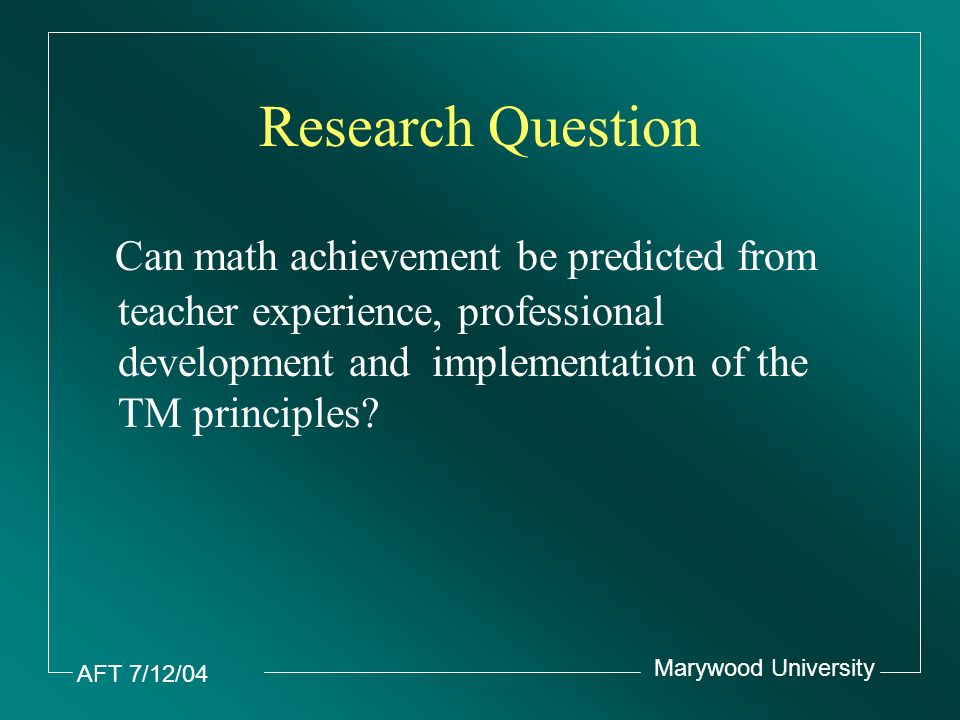 Research Question

Can math achievement be predicted from teacher experience, professional development and implementation of the TM principles?

AFT 7/12/04

Marywood University